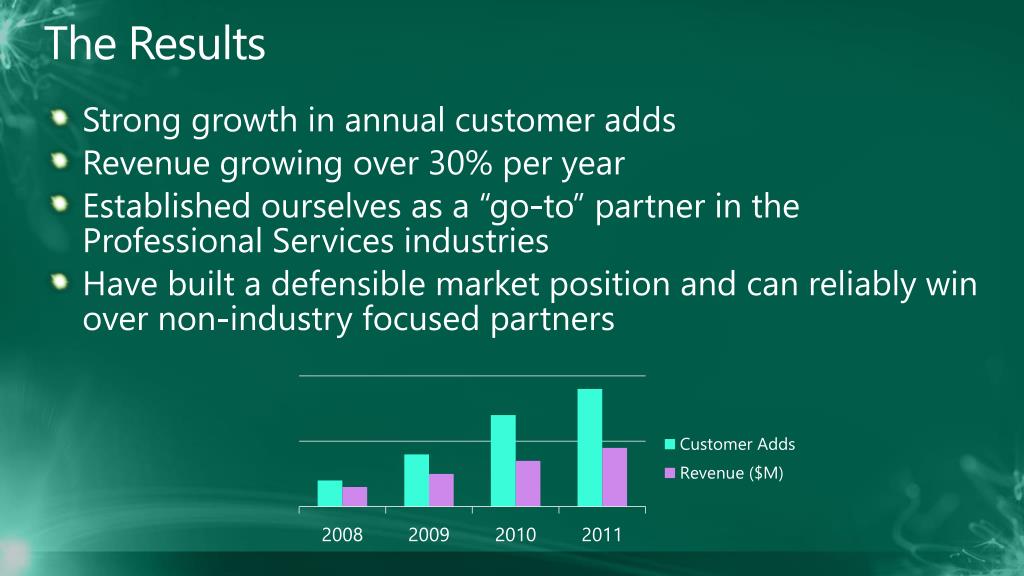 The Results

Strong growth in annual customer adds
Revenue growing over 30% per year
Established ourselves as a “go-to” partner in the Professional Services industries
Have built a defensible market position and can reliably win over non-industry focused partners

Customer Adds
Revenue ($M)

2008
2009
2010
2011